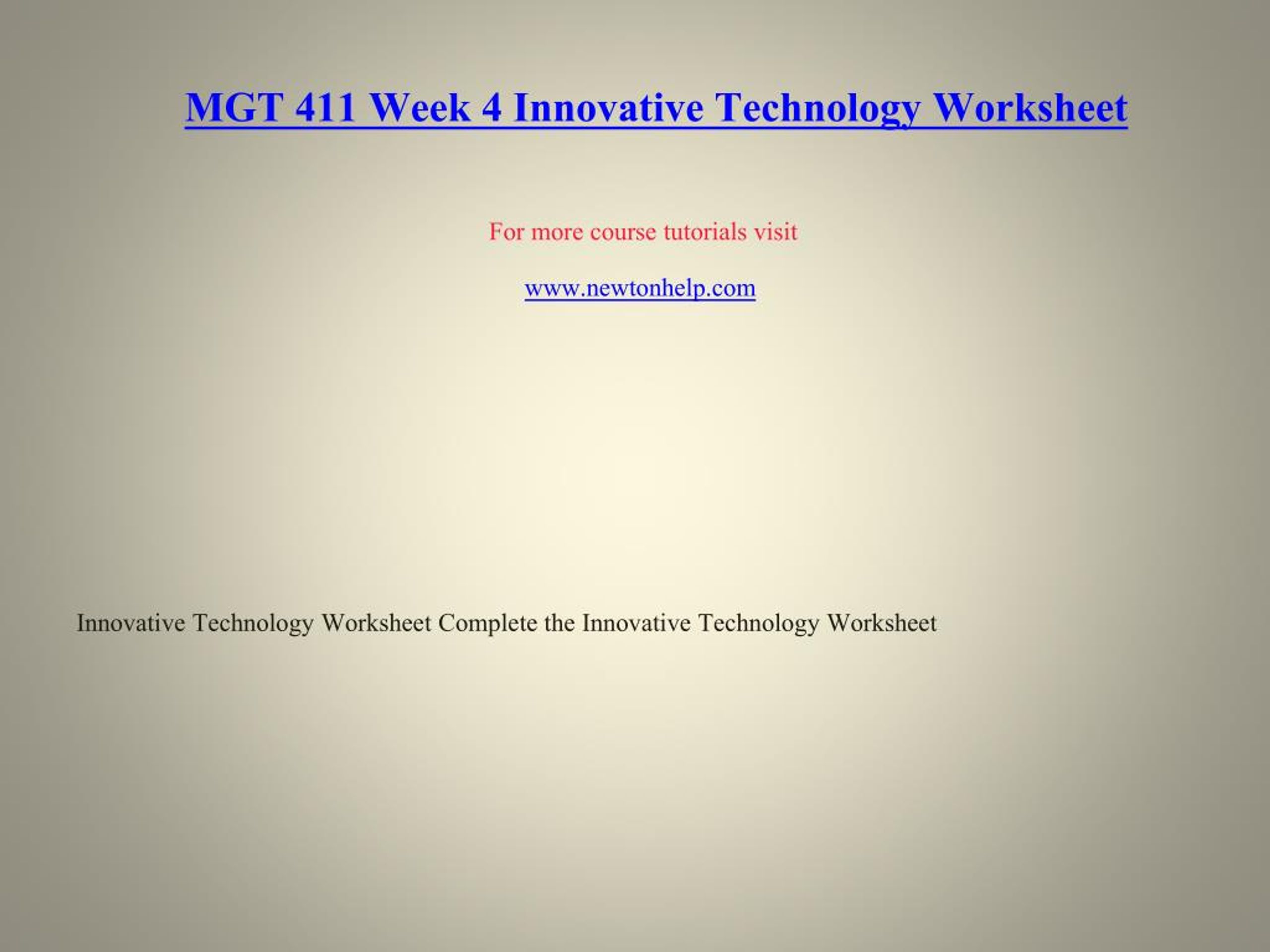 MGT 411 Week 4 Innovative Technology Worksheet

For more course tutorials visit

www.newtonhelp.com

Innovative Technology Worksheet Complete the Innovative Technology Worksheet